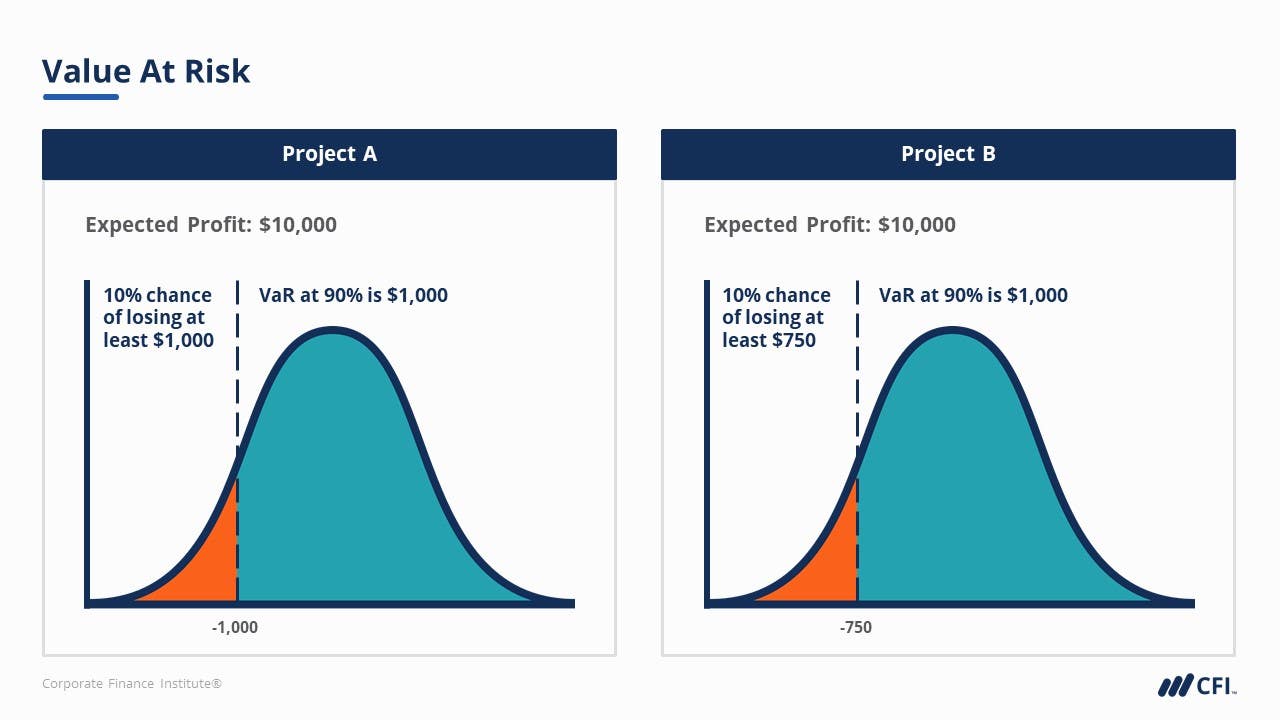 Value At Risk

Project A

Expected Profit: $10,000

10% chance of losing at least $1,000

VaR at 90% is $1,000

-1,000

Project B

Expected Profit: $10,000

10% chance of losing at least $750

VaR at 90% is $1,000

-750

Corporate Finance Institute®

CFI™